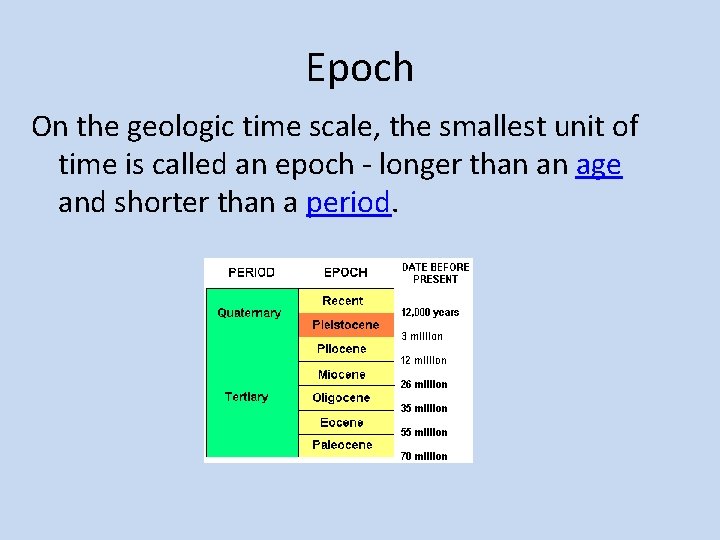 Epoch

On the geologic time scale, the smallest unit of time is called an epoch - longer than an age and shorter than a period.

| PERIOD | EPOCH | DATE BEFORE PRESENT |
|---|---|---|
| Quaternary | Recent | 12,000 years |
| | Pleistocene | 3 million |
| Tertiary | Pliocene | 12 million |
| | Miocene | 26 million |
| | Oligocene | 35 million |
| | Eocene | 55 million |
| | Paleocene | 70 million |